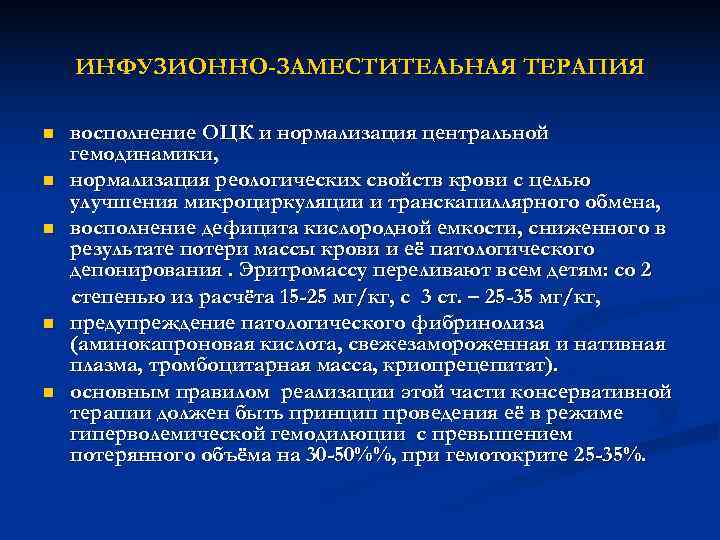 ИНФУЗИОННО-ЗАМЕСТИТЕЛЬНАЯ ТЕРАПИЯ

- восполнение ОЦК и нормализация центральной гемодинамики,
- нормализация реологических свойств крови с целью улучшения микроциркуляции и транскапиллярного обмена,
- восполнение дефицита кислородной емкости, сниженного в результате потери массы крови и её патологического депонирования . Эритромассу переливают всем детям: со 2 степенью из расчёта 15-25 мг/кг, с 3 ст. – 25-35 мг/кг,
- предупреждение патологического фибринолиза (аминокапроновая кислота, свежезамороженная и нативная плазма, тромбоцитарная масса, криопрецепитат).
- основным правилом реализации этой части консервативной терапии должен быть принцип проведения её в режиме гиперволемической гемодилюции с превышением потерянного объёма на 30-50%%, при гемотокрите 25-35%.